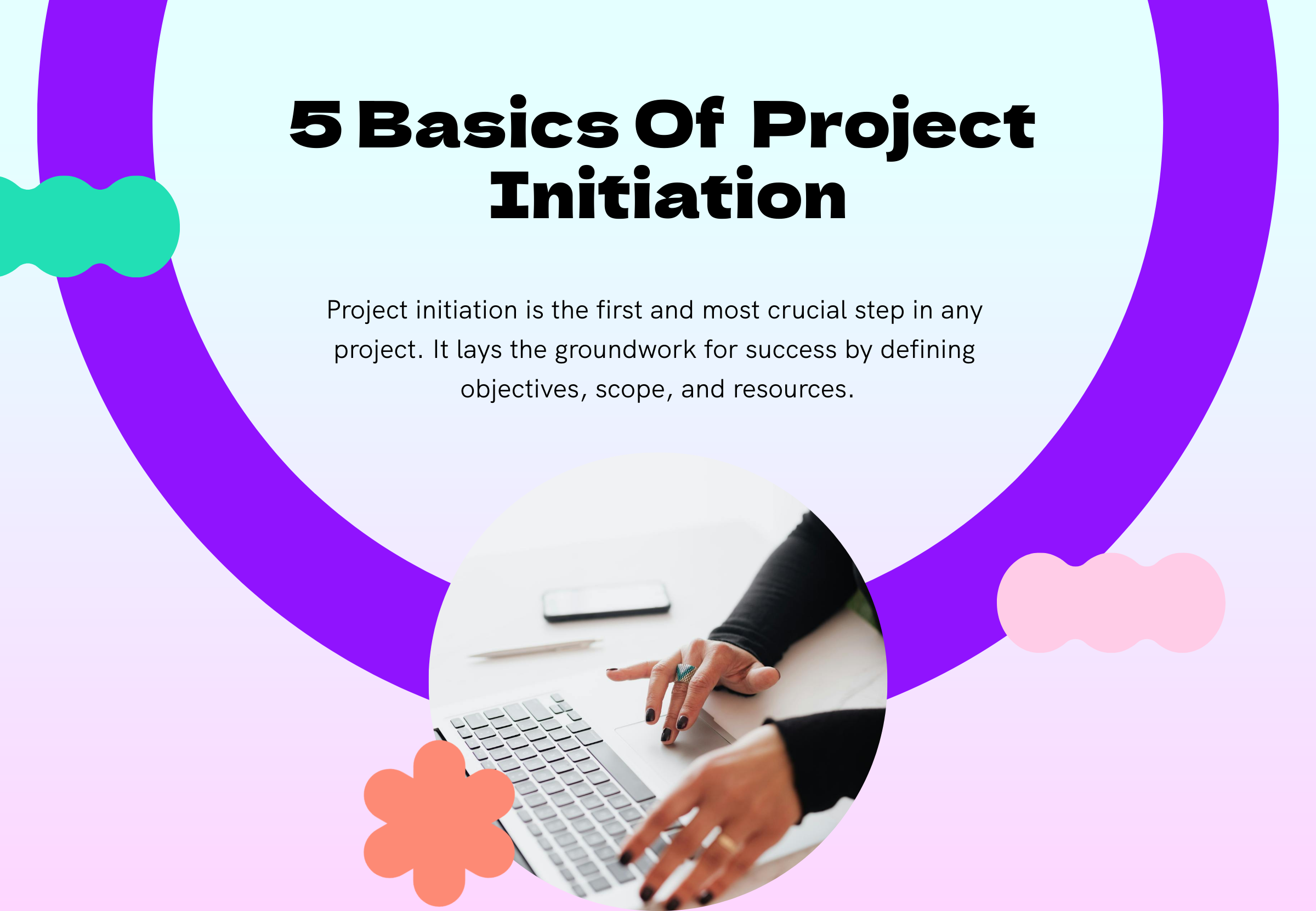 5 Basics Of Project Initiation

Project initiation is the first and most crucial step in any project. It lays the groundwork for success by defining objectives, scope, and resources.